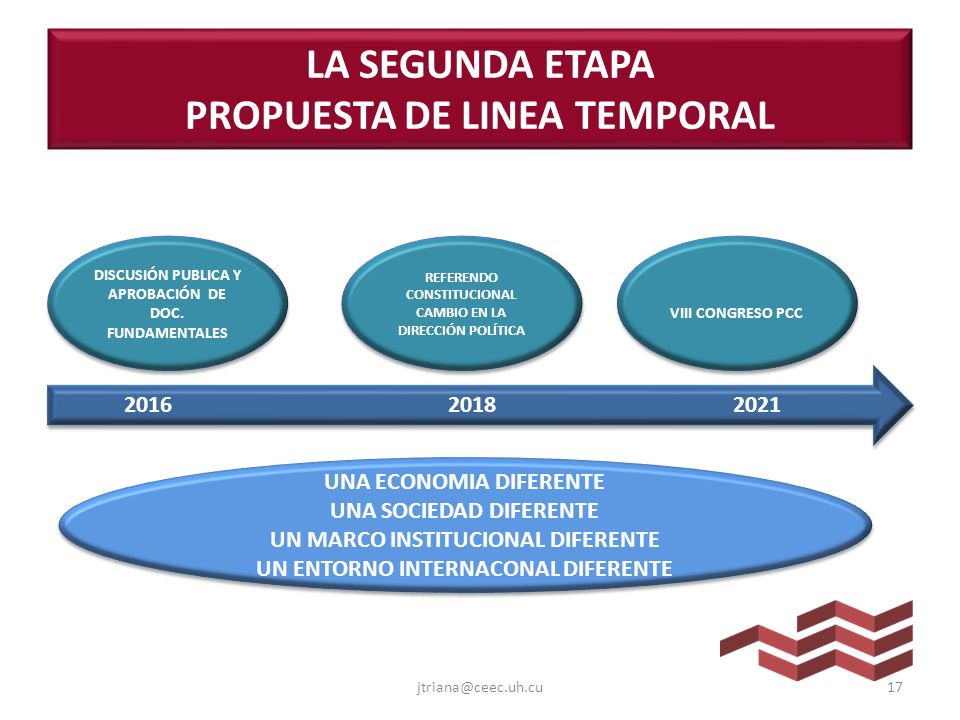 LA SEGUNDA ETAPA
PROPUESTA DE LINEA TEMPORAL

DISCUSIÓN PUBLICA Y APROBACIÓN DE DOC. FUNDAMENTALES

REFERENDO CONSTITUCIONAL CAMBIO EN LA DIRECCIÓN POLÍTICA

VIII CONGRESO PCC

2016

2018

2021

UNA ECONOMIA DIFERENTE
UNA SOCIEDAD DIFERENTE
UN MARCO INSTITUCIONAL DIFERENTE
UN ENTORNO INTERNACONAL DIFERENTE

jtriana@ceec.uh.cu

17